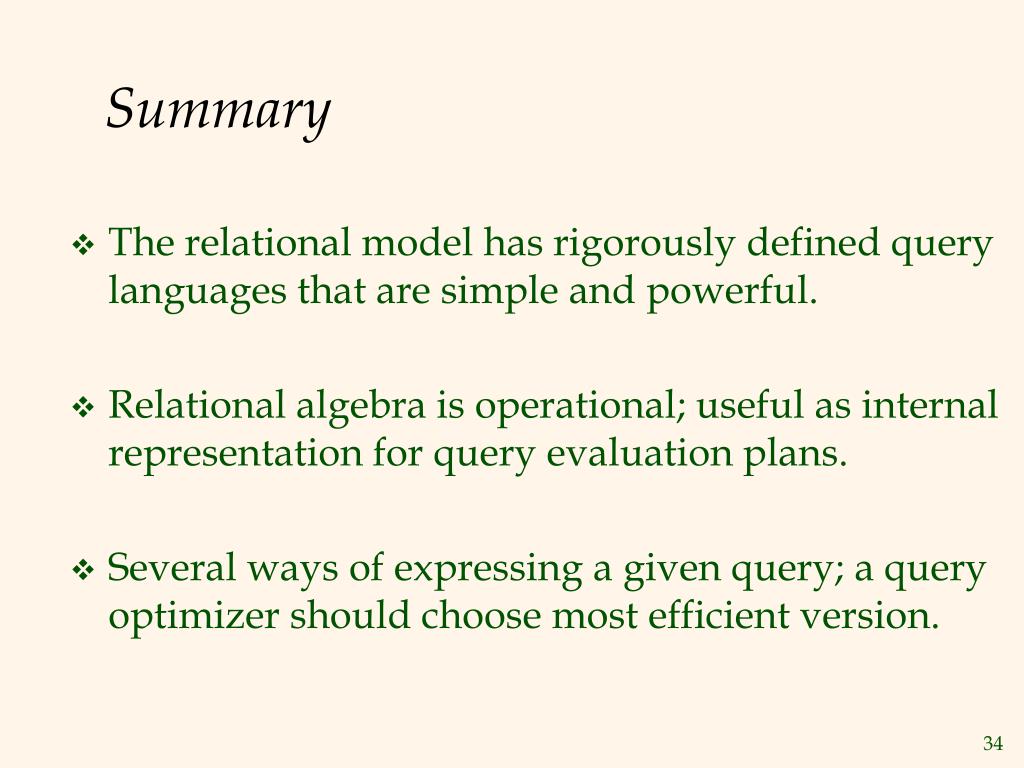 Summary

❖ The relational model has rigorously defined query languages that are simple and powerful.

❖ Relational algebra is operational; useful as internal representation for query evaluation plans.

❖ Several ways of expressing a given query; a query optimizer should choose most efficient version.

34